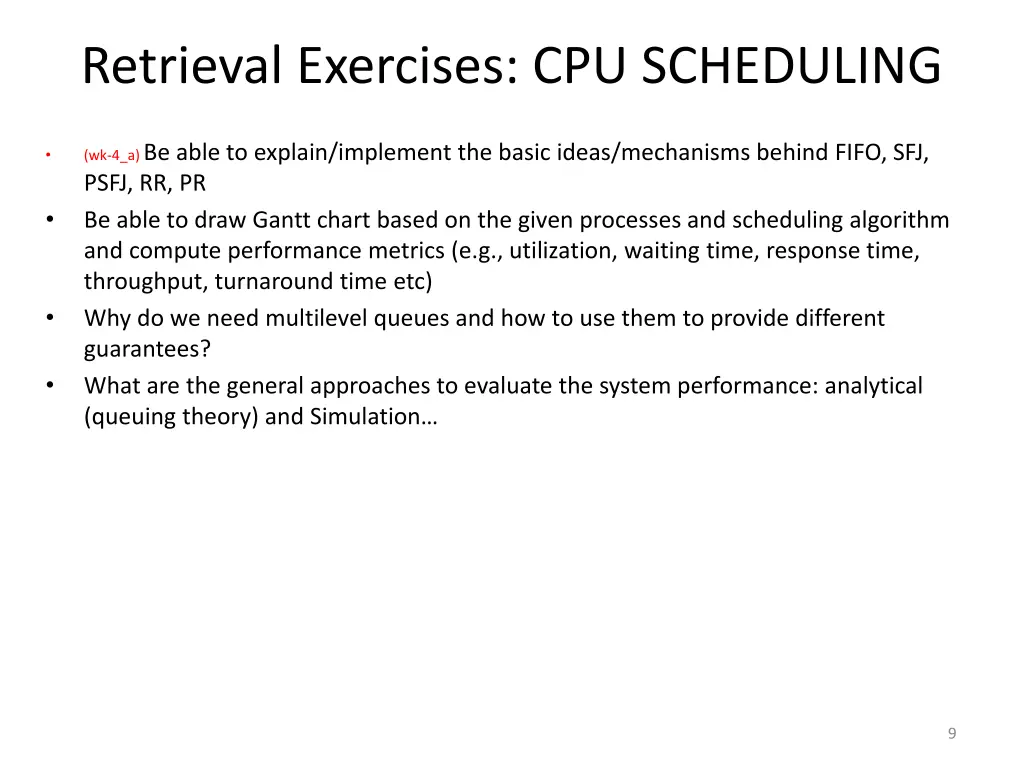 Retrieval Exercises: CPU SCHEDULING

• (wk-4_a) Be able to explain/implement the basic ideas/mechanisms behind FIFO, SFJ, PSFJ, RR, PR
• Be able to draw Gantt chart based on the given processes and scheduling algorithm and compute performance metrics (e.g., utilization, waiting time, response time, throughput, turnaround time etc)
• Why do we need multilevel queues and how to use them to provide different guarantees?
• What are the general approaches to evaluate the system performance: analytical (queuing theory) and Simulation…

9